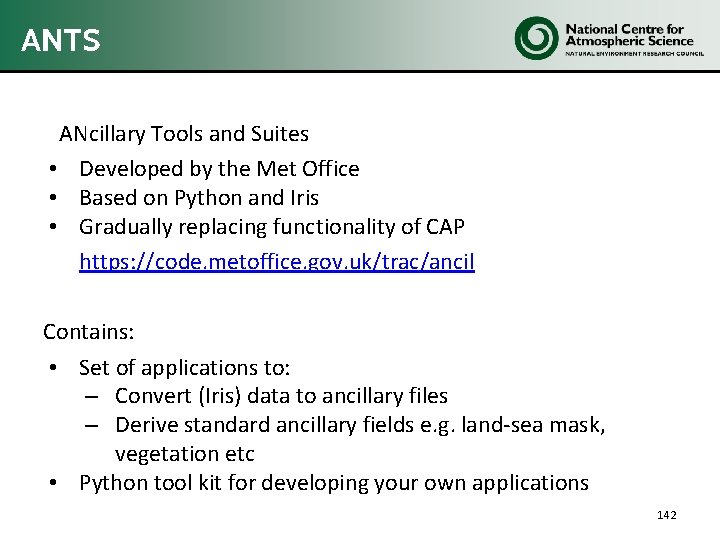 ANTS

National Centre for Atmospheric Science
NATURAL ENVIRONMENT RESEARCH COUNCIL

ANcillary Tools and Suites

• Developed by the Met Office
• Based on Python and Iris
• Gradually replacing functionality of CAP

https://code.metoffice.gov.uk/trac/ancil

Contains:

• Set of applications to:
– Convert (Iris) data to ancillary files
– Derive standard ancillary fields e.g. land-sea mask, vegetation etc
• Python tool kit for developing your own applications

142